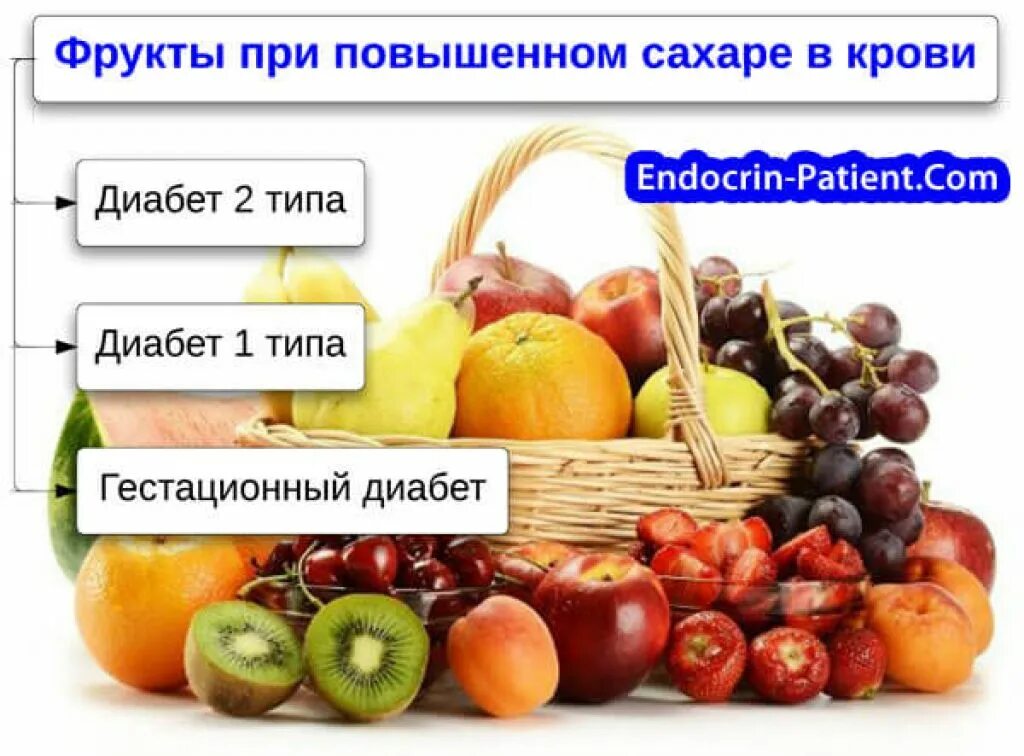 Фрукты при повышенном сахаре в крови

Endocrin-Patient.Com

Диабет 2 типа

Диабет 1 типа

Гестационный диабет